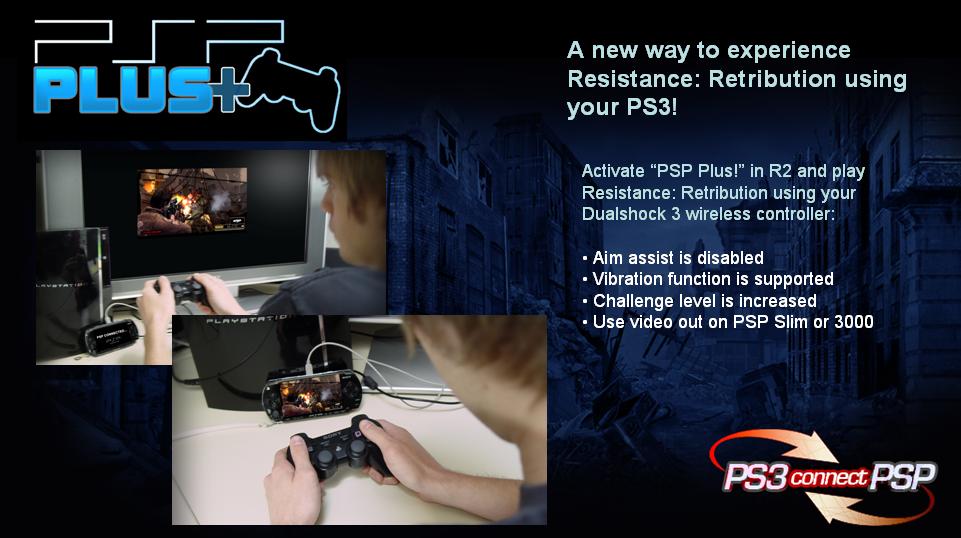 PSP PLUS+

A new way to experience Resistance: Retribution using your PS3!

Activate “PSP Plus!” in R2 and play Resistance: Retribution using your Dualshock 3 wireless controller:

• Aim assist is disabled
• Vibration function is supported
• Challenge level is increased
• Use video out on PSP Slim or 3000

PLAYSTATION

PLAYSTATION

PS3 connect PSP